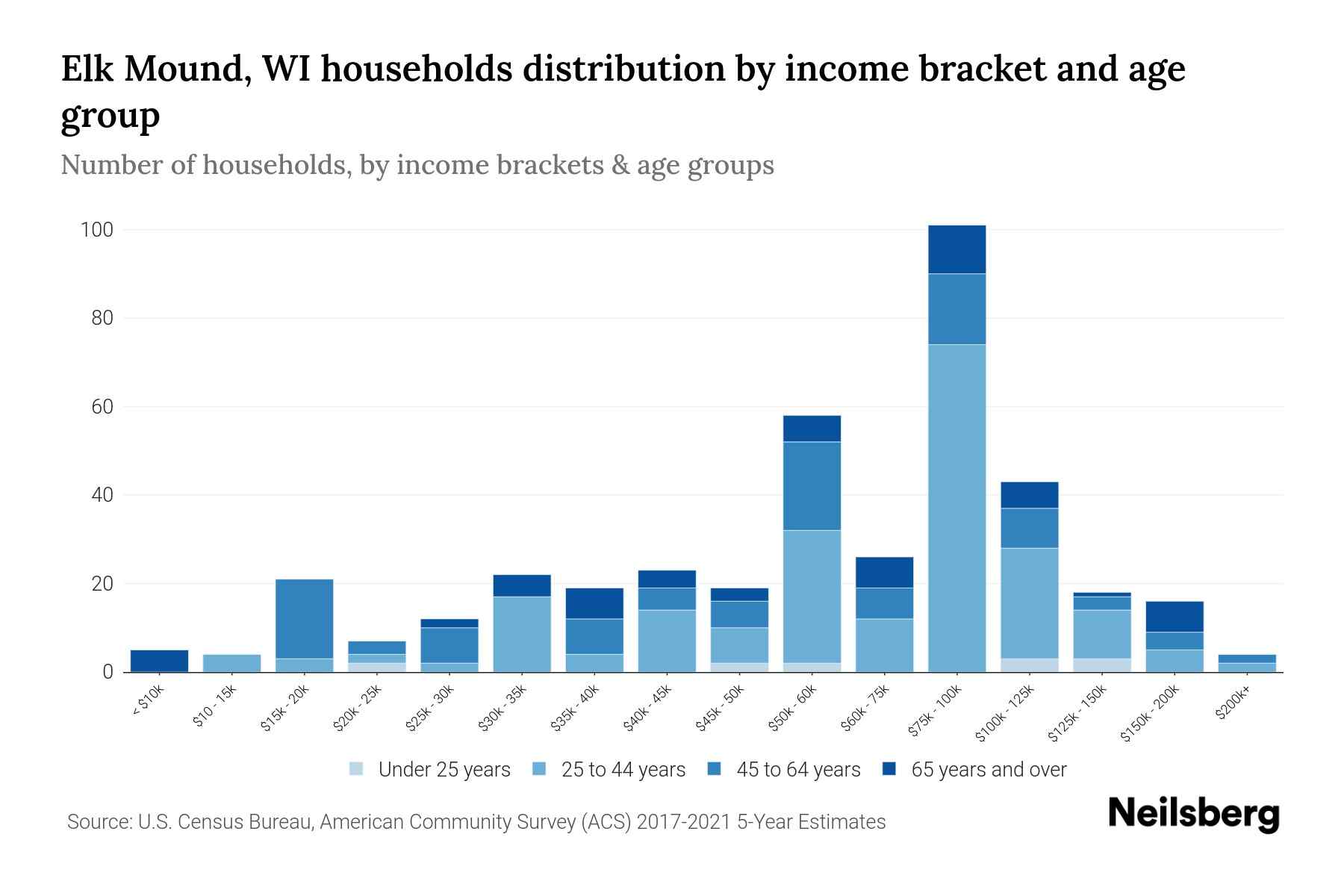 Elk Mound, WI households distribution by income bracket and age group

Number of households, by income brackets & age groups

100
80
60
40
20
0

< $10k
$10 - 15k
$15k - 20k
$20k - 25k
$25k - 30k
$30k - 35k
$35k - 40k
$40k - 45k
$45k - 50k
$50k - 60k
$60k - 75k
$75k - 100k
$100k - 125k
$125k - 150k
$150k - 200k
$200k+

Under 25 years
25 to 44 years
45 to 64 years
65 years and over

Source: U.S. Census Bureau, American Community Survey (ACS) 2017-2021 5-Year Estimates

Neilsberg